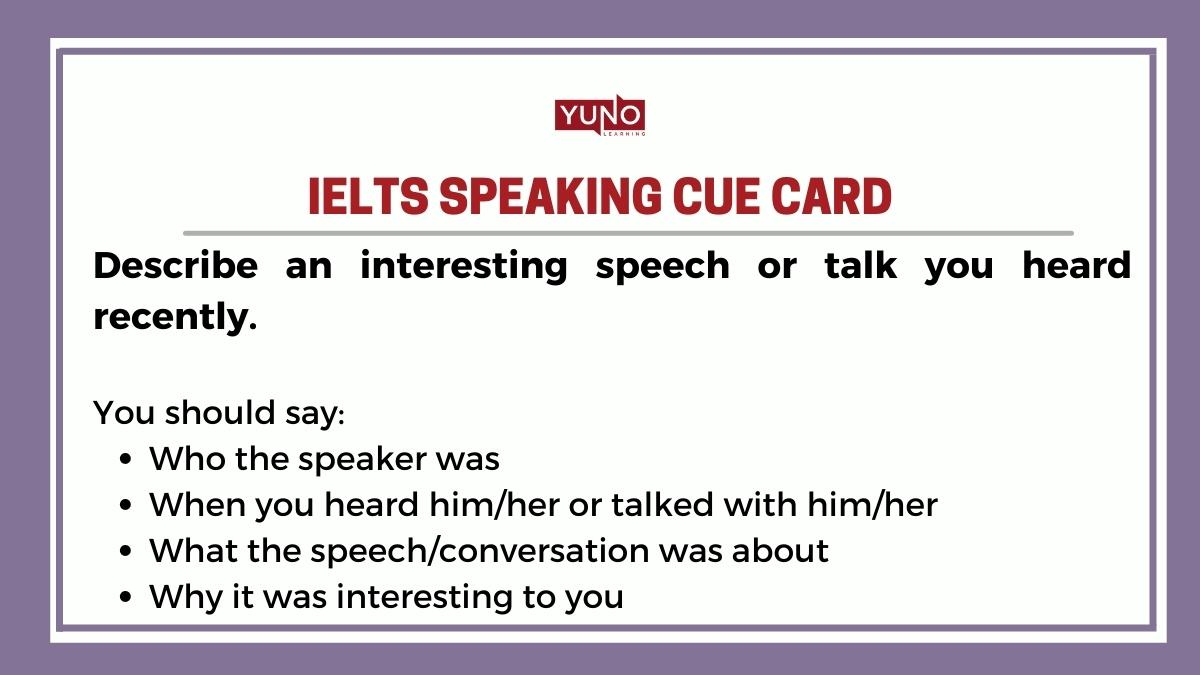 YUNO
LEARNING

IELTS SPEAKING CUE CARD

Describe an interesting speech or talk you heard recently.

You should say:
- Who the speaker was
- When you heard him/her or talked with him/her
- What the speech/conversation was about
- Why it was interesting to you